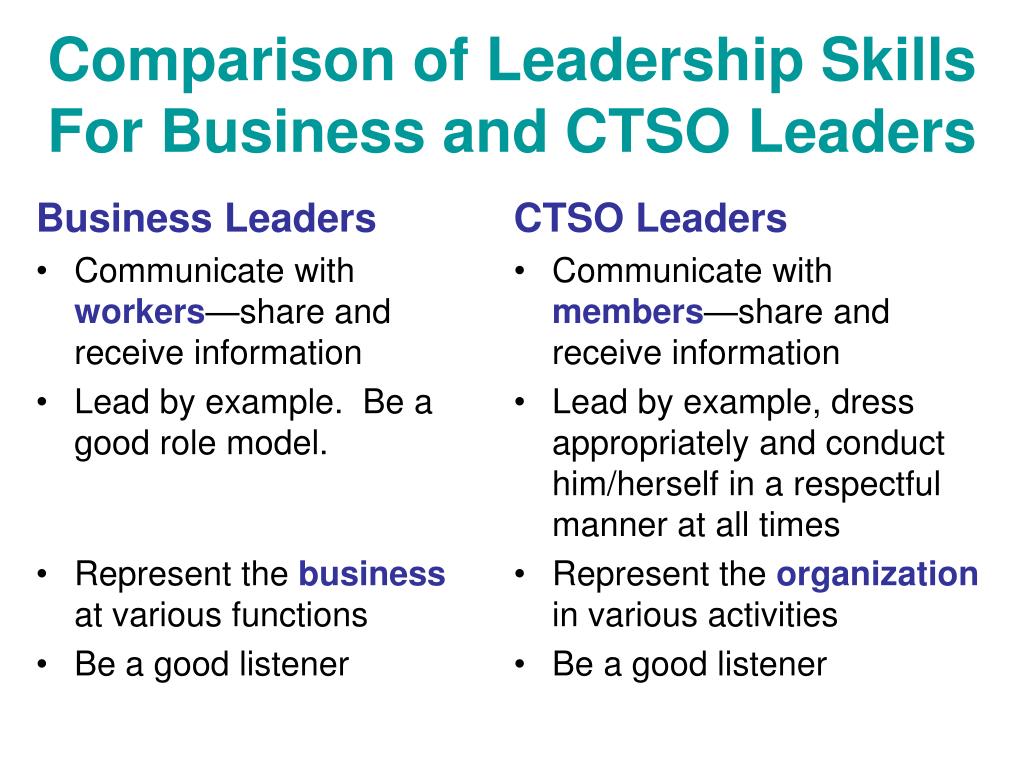 Comparison of Leadership Skills For Business and CTSO Leaders

Business Leaders
• Communicate with workers—share and receive information
• Lead by example.  Be a good role model.
• Represent the business at various functions
• Be a good listener

CTSO Leaders
• Communicate with members—share and receive information
• Lead by example, dress appropriately and conduct him/herself in a respectful manner at all times
• Represent the organization in various activities
• Be a good listener